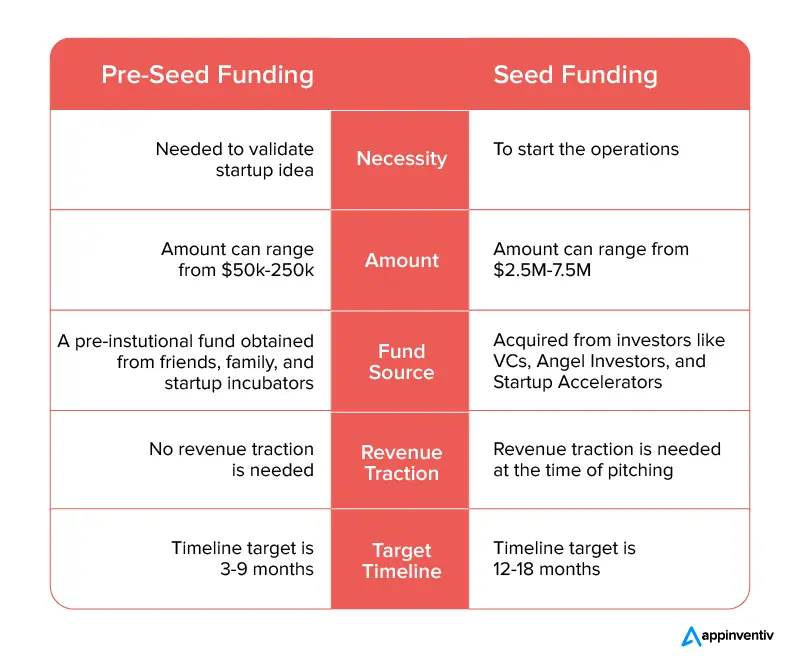 | Pre-Seed Funding | | Seed Funding |
|---|---|---|
| Needed to validate startup idea | Necessity | To start the operations |
| Amount can range from \$50k-250k | Amount | Amount can range from \$2.5M-7.5M |
| A pre-instutional fund obtained from friends, family, and startup incubators | Fund Source | Acquired from investors like VCs, Angel Investors, and Startup Accelerators |
| No revenue traction is needed | Revenue Traction | Revenue traction is needed at the time of pitching |
| Timeline target is 3-9 months | Target Timeline | Timeline target is 12-18 months |

appinventiv